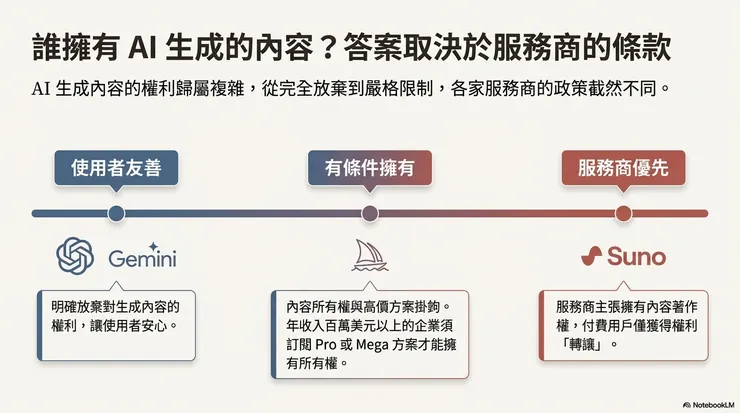 誰擁有 AI 生成的內容？答案取決於服務商的條款

AI 生成內容的權利歸屬複雜，從完全放棄到嚴格限制，各家服務商的政策截然不同。

使用者友善

有條件擁有

服務商優先

Gemini

Suno

明確放棄對生成內容的權利，讓使用者安心。

內容所有權與高價方案掛鉤。年收入百萬美元以上的企業須訂閱 Pro 或 Mega 方案才能擁有所有權。

服務商主張擁有內容著作權，付費用戶僅獲得權利「轉讓」。

NotebookLM